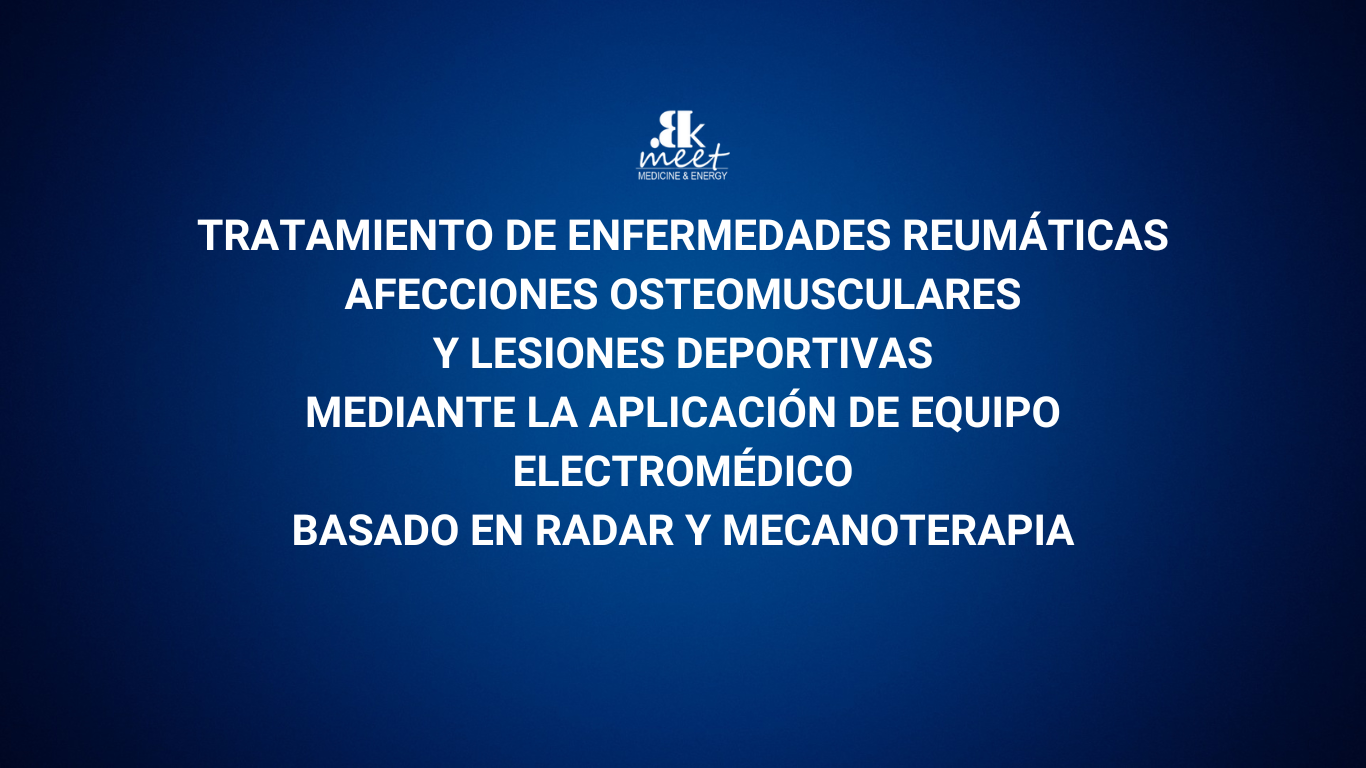 BK
meet
MEDICINE & ENERGY

TRATAMIENTO DE ENFERMEDADES REUMÁTICAS
AFECCIONES OSTEOMUSCULARES
Y LESIONES DEPORTIVAS
MEDIANTE LA APLICACIÓN DE EQUIPO
ELECTROMÉDICO
BASADO EN RADAR Y MECANOTERAPIA